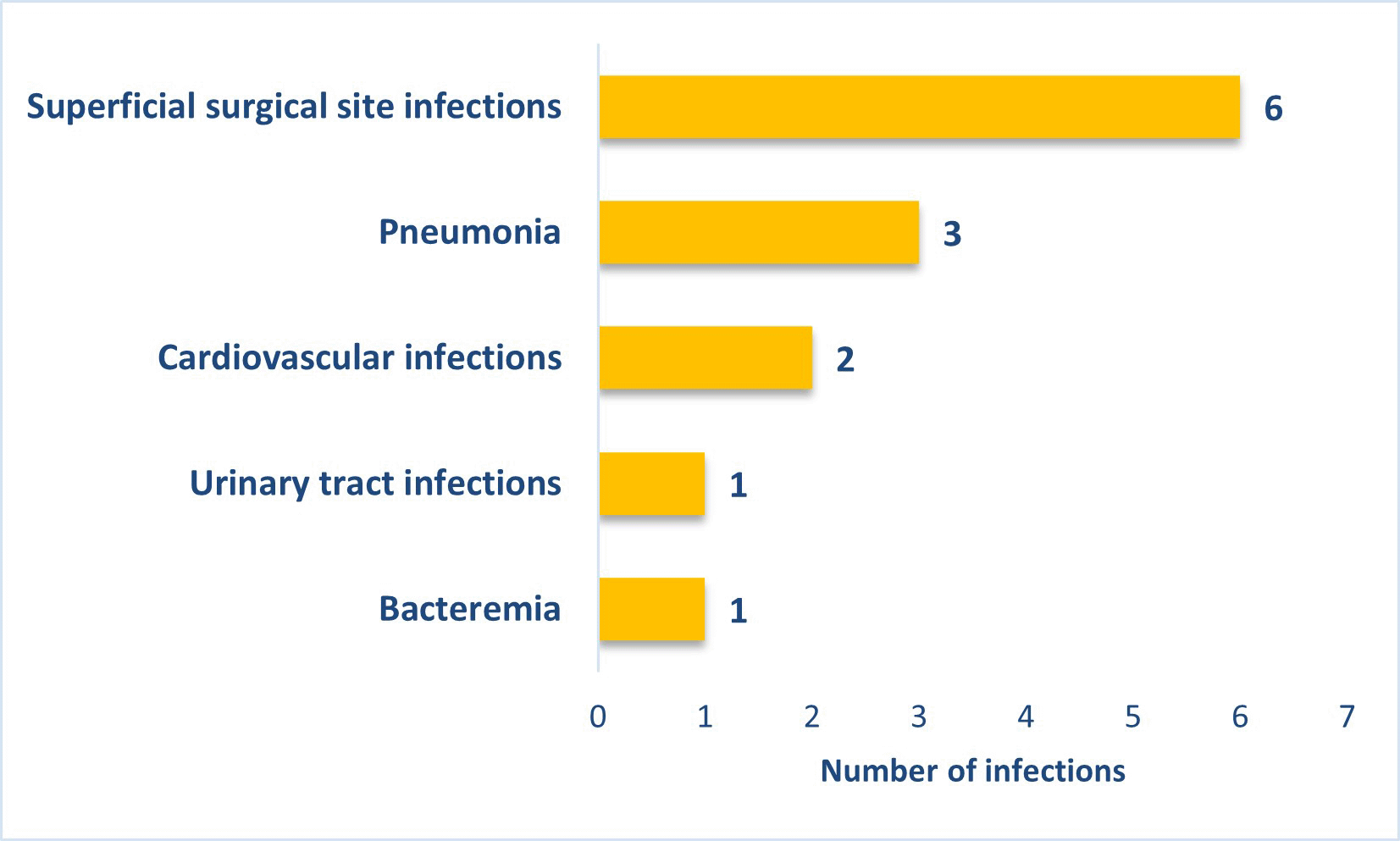 Superficial surgical site infections 6

Pneumonia 3

Cardiovascular infections 2

Urinary tract infections 1

Bacteremia 1

0 1 2 3 4 5 6 7

Number of infections